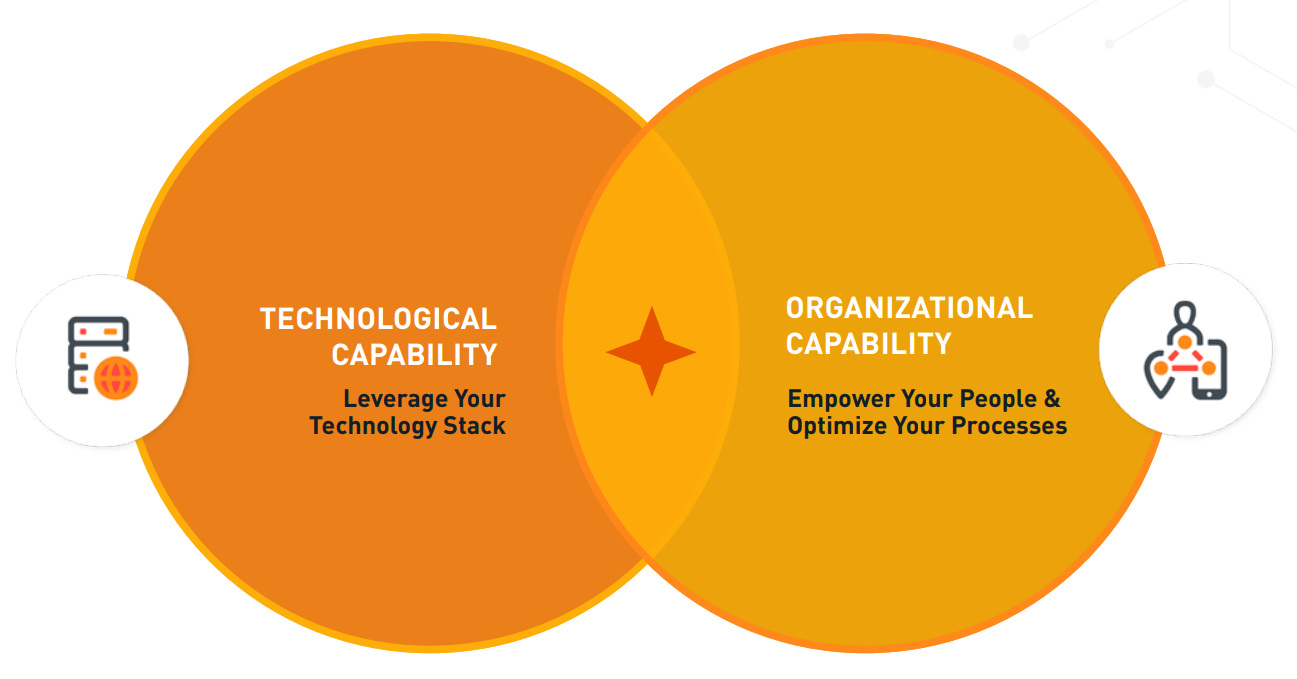 TECHNOLOGICAL CAPABILITY

Leverage Your Technology Stack

ORGANIZATIONAL CAPABILITY

Empower Your People & Optimize Your Processes